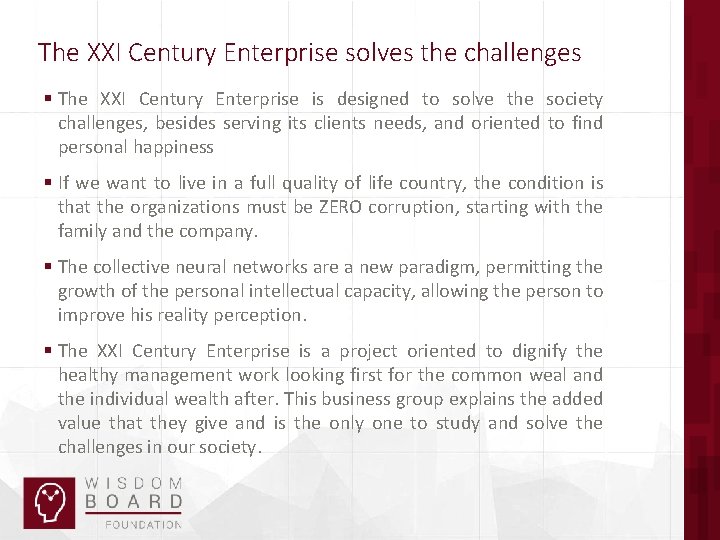 The XXI Century Enterprise solves the challenges

▪ The XXI Century Enterprise is designed to solve the society challenges, besides serving its clients needs, and oriented to find personal happiness

▪ If we want to live in a full quality of life country, the condition is that the organizations must be ZERO corruption, starting with the family and the company.

▪ The collective neural networks are a new paradigm, permitting the growth of the personal intellectual capacity, allowing the person to improve his reality perception.

▪ The XXI Century Enterprise is a project oriented to dignify the healthy management work looking first for the common weal and the individual wealth after. This business group explains the added value that they give and is the only one to study and solve the challenges in our society.

WISDOM
BOARD
FOUNDATION